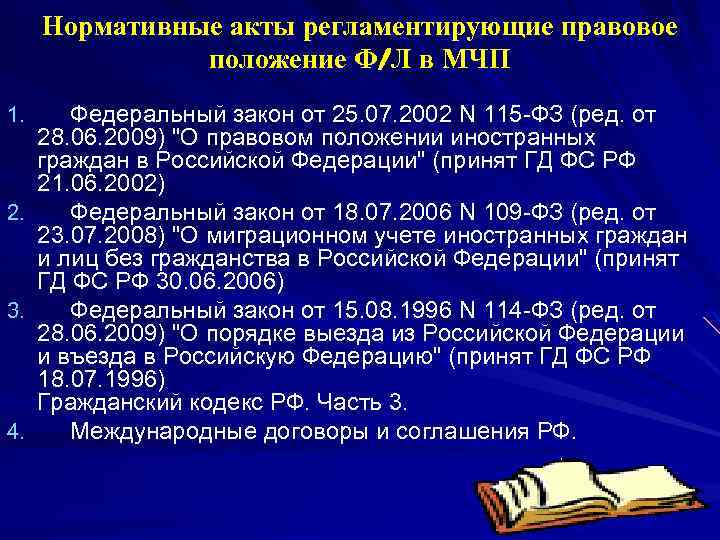 Нормативные акты регламентирующие правовое положение Ф/Л в МЧП

1. Федеральный закон от 25.07.2002 N 115-ФЗ (ред. от 28.06.2009) "О правовом положении иностранных граждан в Российской Федерации" (принят ГД ФС РФ 21.06.2002)
2. Федеральный закон от 18.07.2006 N 109-ФЗ (ред. от 23.07.2008) "О миграционном учете иностранных граждан и лиц без гражданства в Российской Федерации" (принят ГД ФС РФ 30.06.2006)
3. Федеральный закон от 15.08.1996 N 114-ФЗ (ред. от 28.06.2009) "О порядке выезда из Российской Федерации и въезда в Российскую Федерацию" (принят ГД ФС РФ 18.07.1996)
Гражданский кодекс РФ. Часть 3.
4. Международные договоры и соглашения РФ.